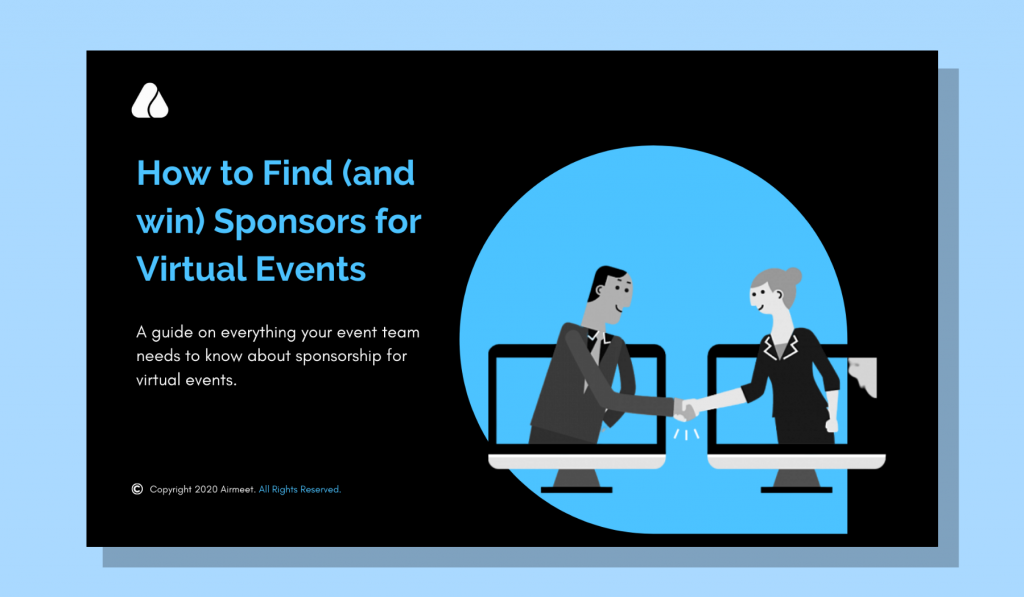 How to Find (and win) Sponsors for Virtual Events

A guide on everything your event team needs to know about sponsorship for virtual events.

© Copyright 2020 Airmeet. All Rights Reserved.